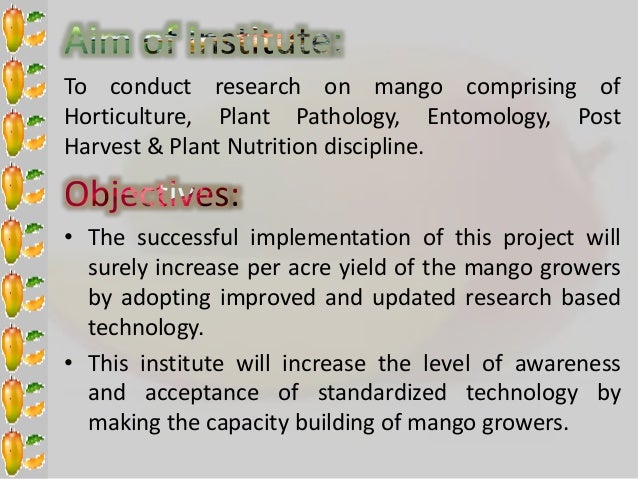 Aim of Institute:

To conduct research on mango comprising of Horticulture, Plant Pathology, Entomology, Post Harvest & Plant Nutrition discipline.

Objectives:

• The successful implementation of this project will surely increase per acre yield of the mango growers by adopting improved and updated research based technology.

• This institute will increase the level of awareness and acceptance of standardized technology by making the capacity building of mango growers.